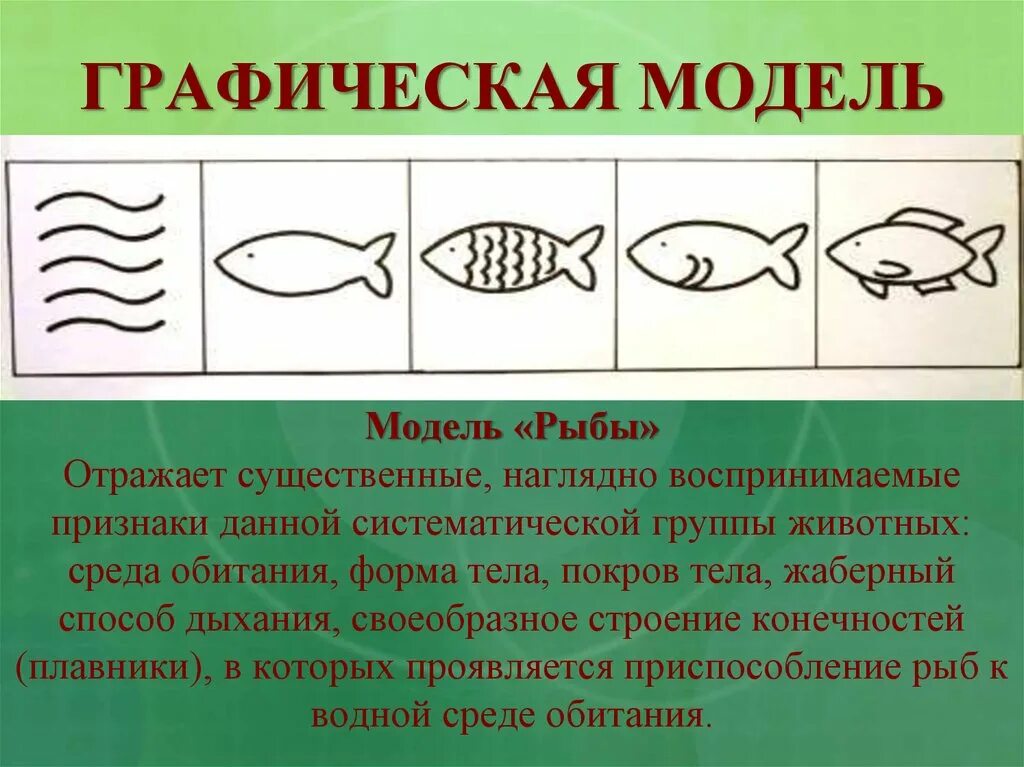 ГРАФИЧЕСКАЯ МОДЕЛЬ

Модель «Рыбы»

Отражает существенные, наглядно воспринимаемые признаки данной систематической группы животных: среда обитания, форма тела, покров тела, жаберный способ дыхания, своеобразное строение конечностей (плавники), в которых проявляется приспособление рыб к водной среде обитания.